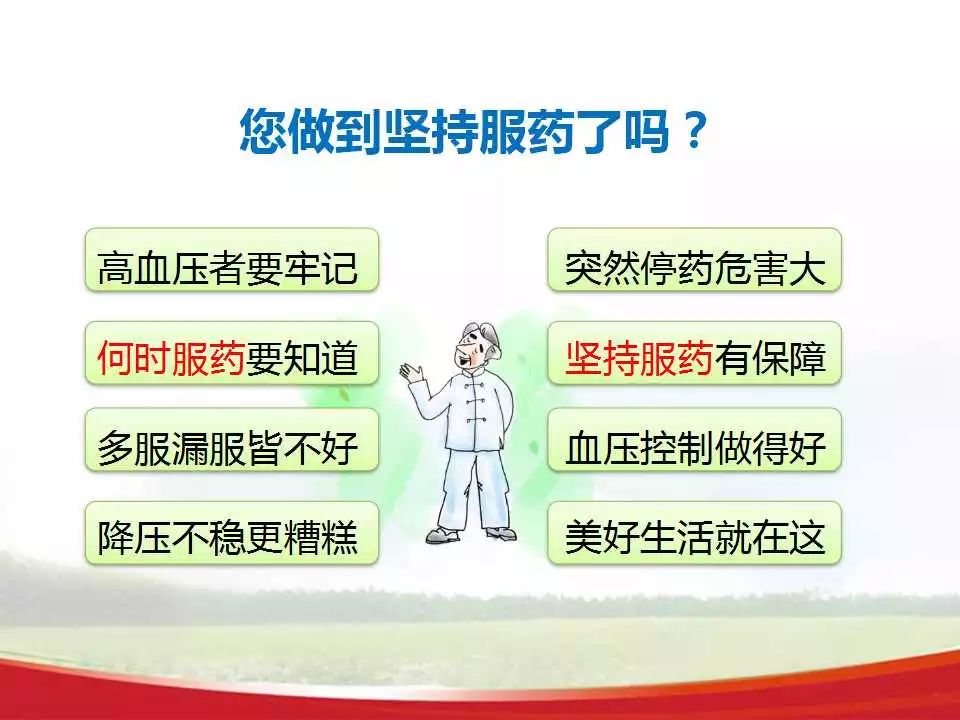 您做到坚持服药了吗？

高血压者要牢记

何时服药要知道

多服漏服皆不好

降压不稳更糟糕

突然停药危害大

坚持服药有保障

血压控制做得好

美好生活就在这